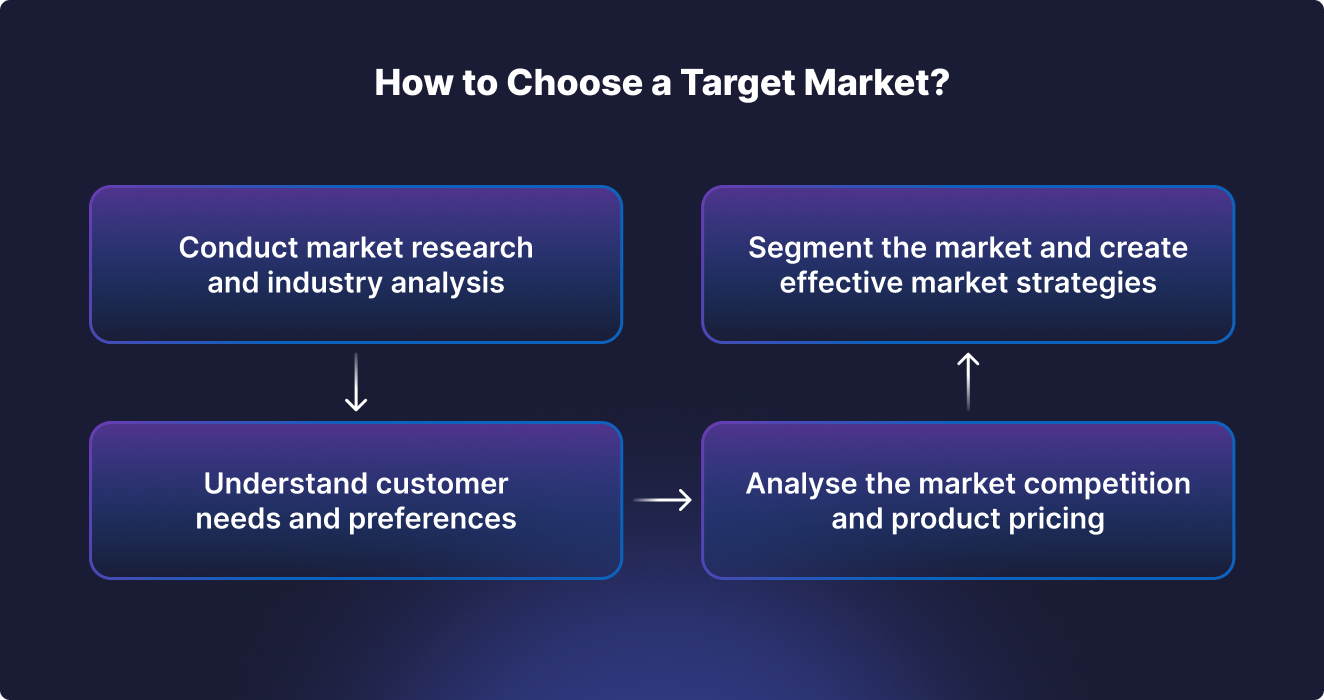 How to Choose a Target Market?

Conduct market research and industry analysis

Understand customer needs and preferences

Analyse the market competition and product pricing

Segment the market and create effective market strategies